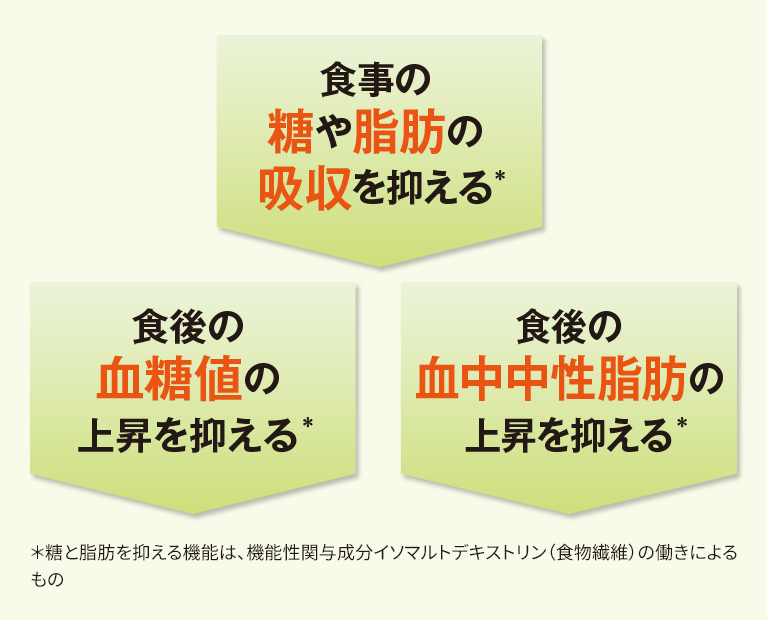 食事の
糖や脂肪の
吸収を抑える*

食後の
血糖値の
上昇を抑える*

食後の
血中中性脂肪の
上昇を抑える*

＊糖と脂肪を抑える機能は、機能性関与成分イソマルトデキストリン（食物繊維）の働きによるもの